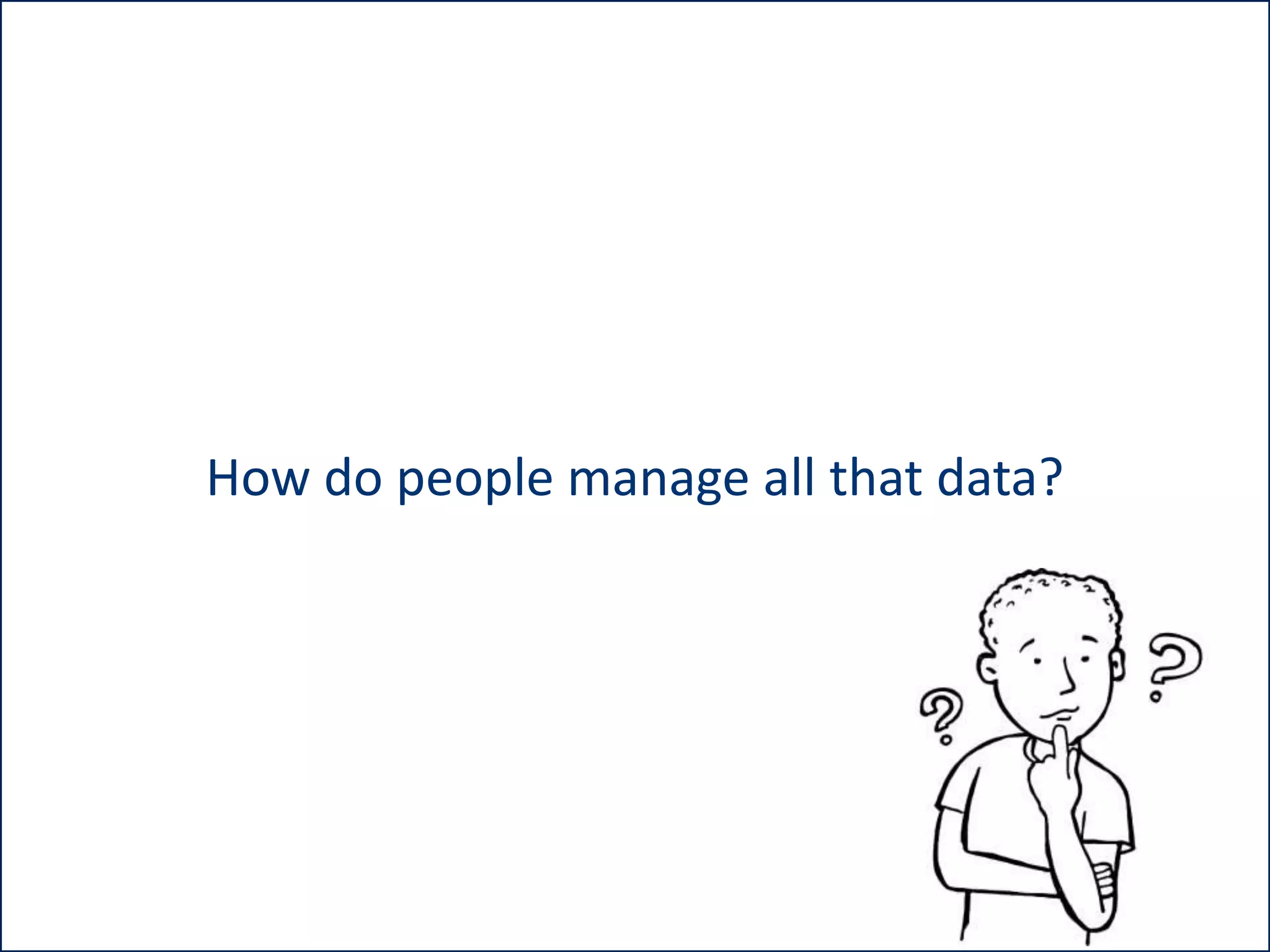 How do people manage all that data?

?

?